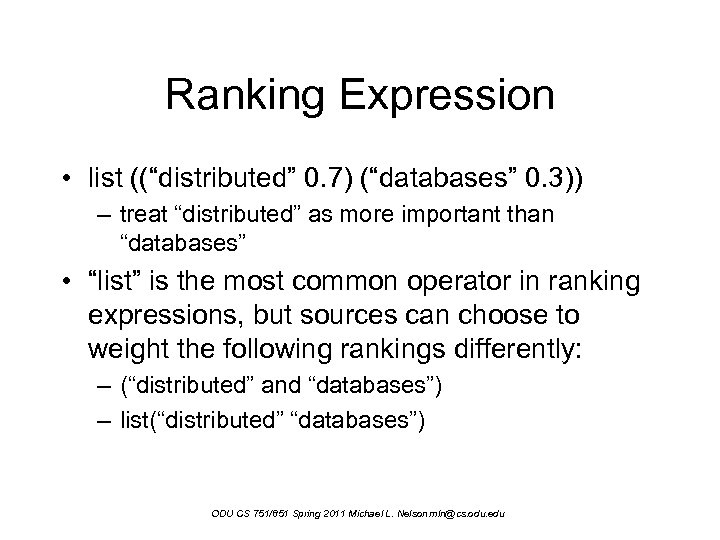 Ranking Expression

• list ((“distributed” 0.7) (“databases” 0.3))
– treat “distributed” as more important than “databases”

• “list” is the most common operator in ranking expressions, but sources can choose to weight the following rankings differently:
– (“distributed” and “databases”)
– list(“distributed” “databases”)

ODU CS 751/851 Spring 2011 Michael L. Nelson mln@cs.odu.edu